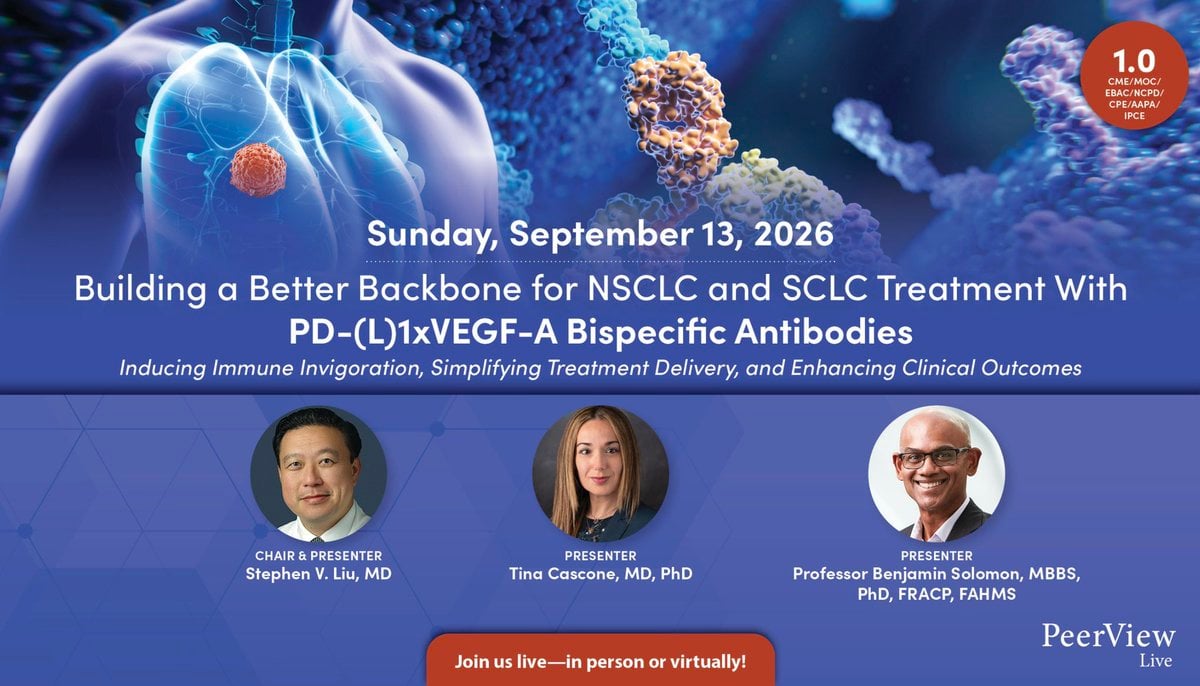 1.0
CME/MOC/EBAC/NCPD/CPE/AAPA/IPCE

Sunday, September 13, 2026

Building a Better Backbone for NSCLC and SCLC Treatment With PD-(L)1xVEGF-A Bispecific Antibodies

Inducing Immune Invigoration, Simplifying Treatment Delivery, and Enhancing Clinical Outcomes

CHAIR & PRESENTER
Stephen V. Liu, MD

PRESENTER
Tina Cascone, MD, PhD

PRESENTER
Professor Benjamin Solomon, MBBS, PhD, FRACP, FAHMS

Join us live—in person or virtually!

PeerView Live